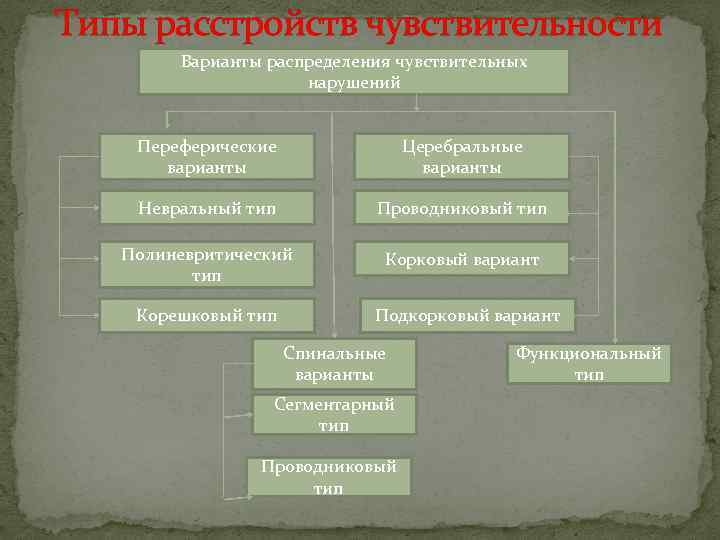 Типы расстройств чувствительности

Варианты распределения чувствительных нарушений

Переферические варианты

Невральный тип

Полиневритический тип

Корешковый тип

Церебральные варианты

Проводниковый тип

Корковый вариант

Подкорковый вариант

Спинальные варианты

Сегментарный тип

Проводниковый тип

Функциональный тип